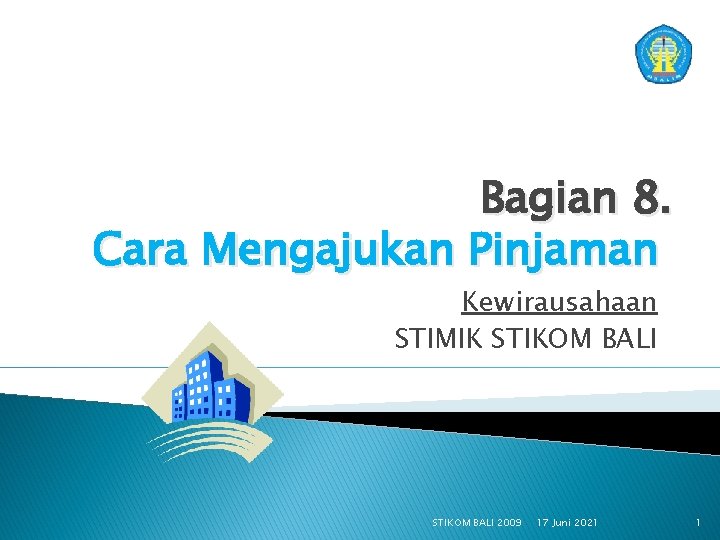 Bagian 8.
Cara Mengajukan Pinjaman

Kewirausahaan
STIMIK STIKOM BALI

STIKOM BALI 2009 17 Juni 2021 1